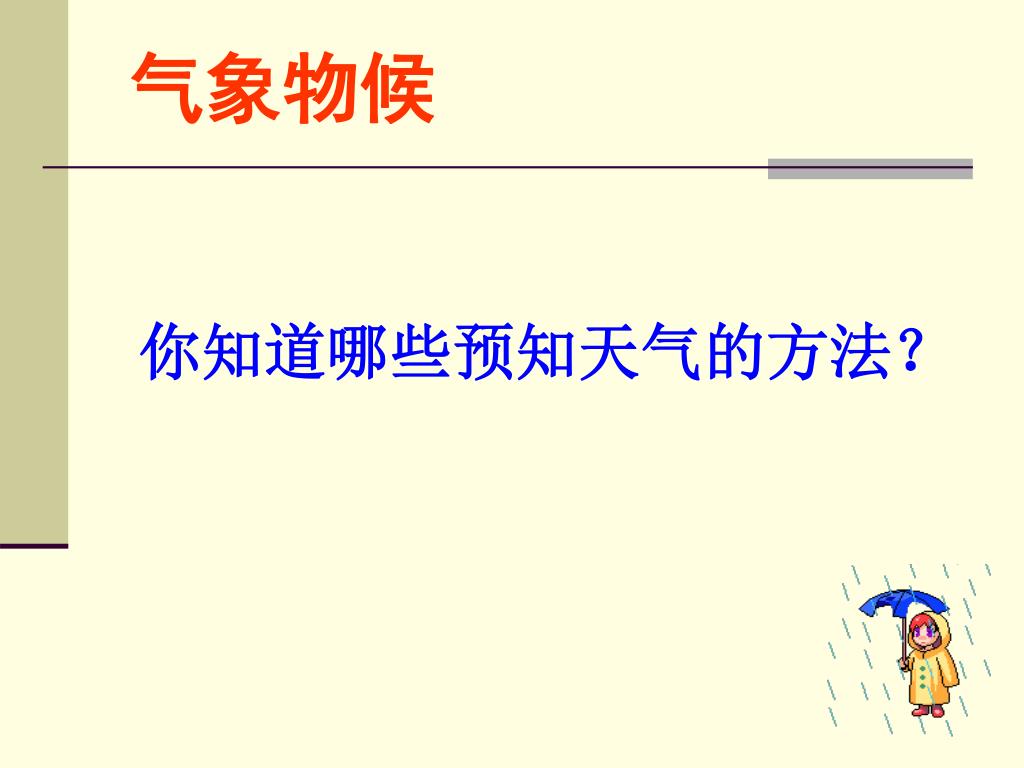 气象物候

你知道哪些预知天气的方法?